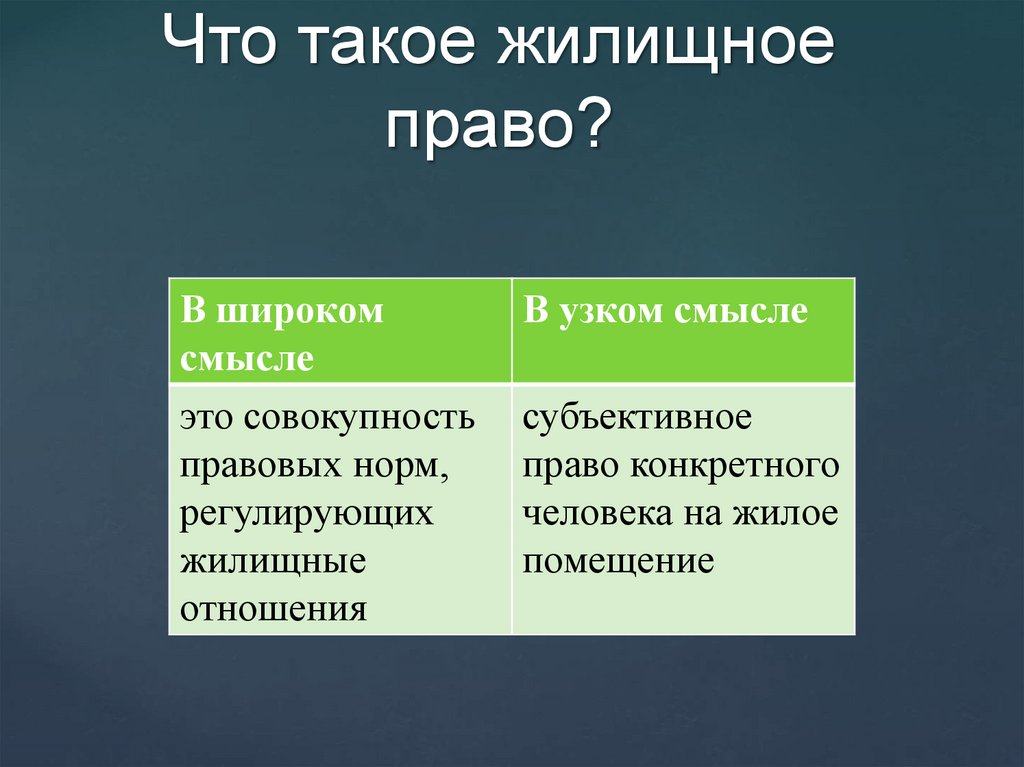 Что такое жилищное право?

| В широком смысле | В узком смысле |
|---|---|
| это совокупность правовых норм, регулирующих жилищные отношения | субъективное право конкретного человека на жилое помещение |